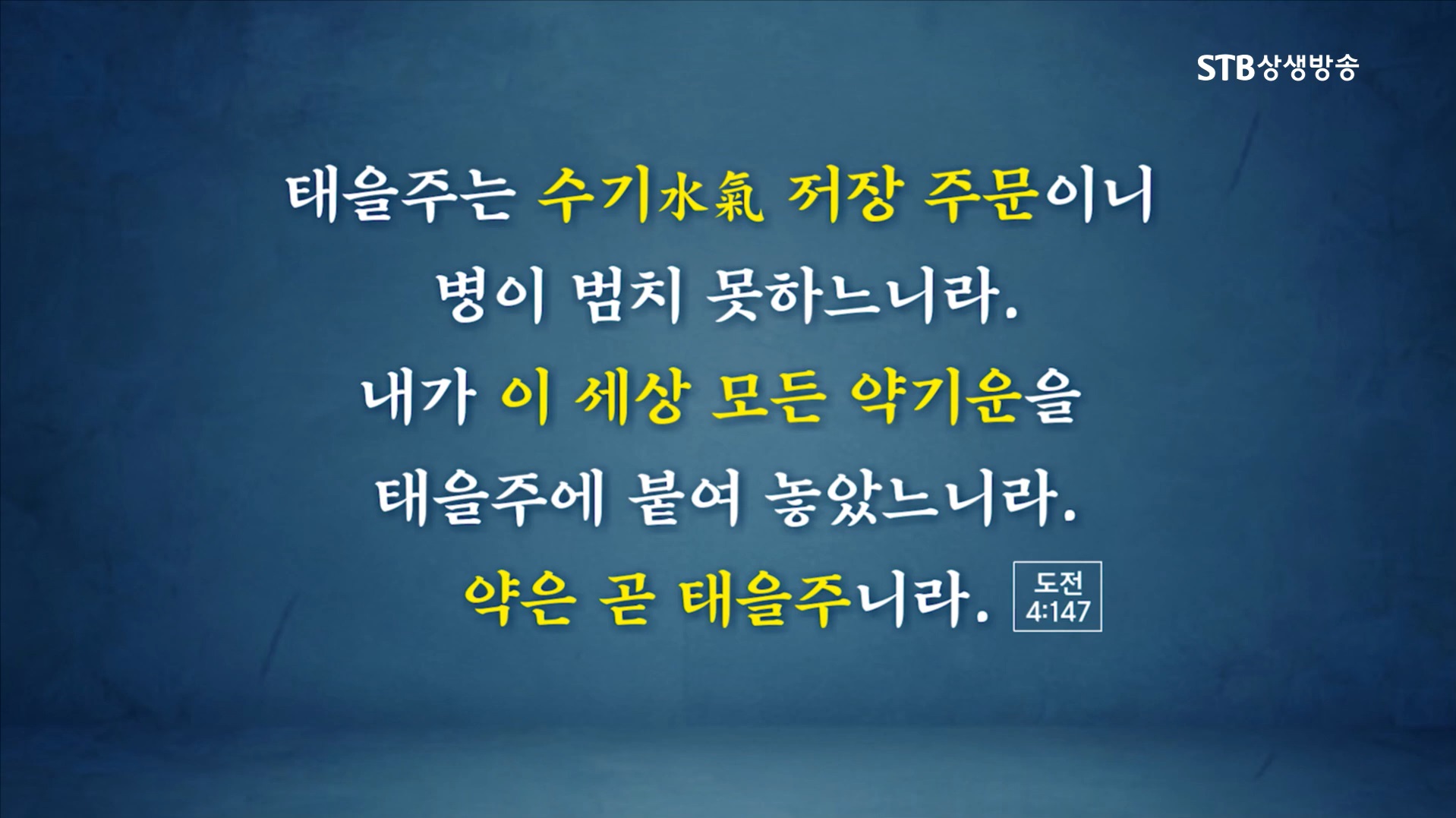 STB상생방송

태을주는 수기水氣 저장 주문이니
병이 범치 못하느니라.
내가 이 세상 모든 약기운을
태을주에 붙여 놓았느니라.
약은 곧 태을주니라.

도전
4:147